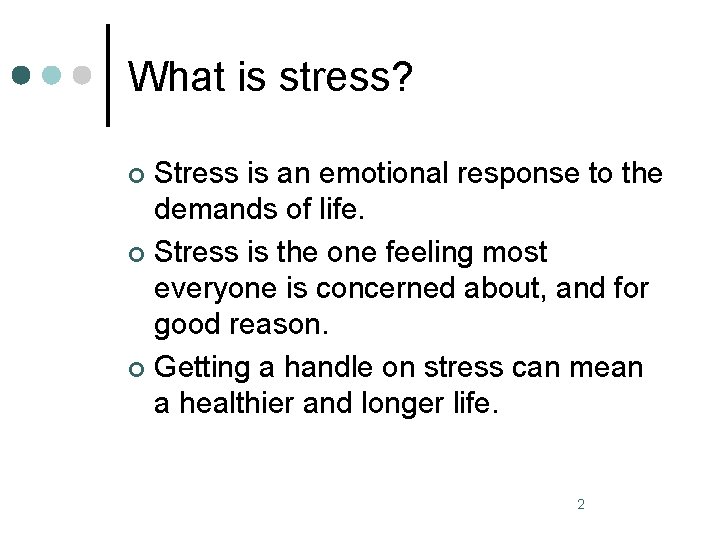 What is stress?

- Stress is an emotional response to the demands of life.
- Stress is the one feeling most everyone is concerned about, and for good reason.
- Getting a handle on stress can mean a healthier and longer life.

2